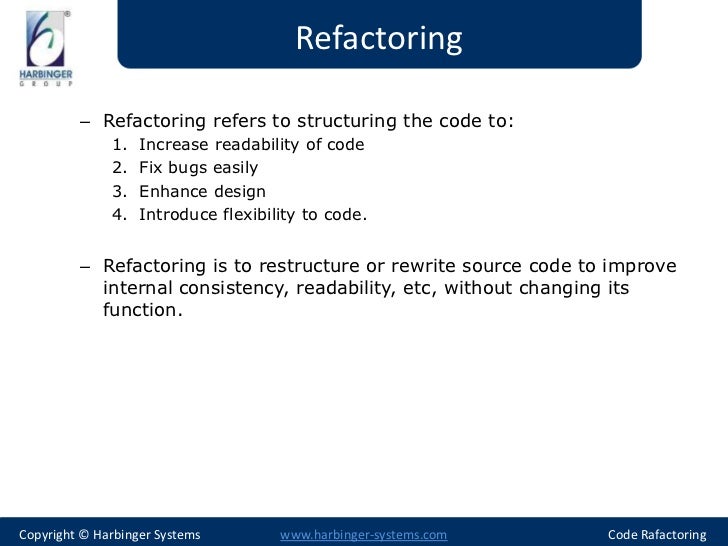 HARBINGER
GROUP

Refactoring

– Refactoring refers to structuring the code to:
1. Increase readability of code
2. Fix bugs easily
3. Enhance design
4. Introduce flexibility to code.

– Refactoring is to restructure or rewrite source code to improve internal consistency, readability, etc, without changing its function.

Copyright © Harbinger Systems www.harbinger-systems.com Code Rafactoring